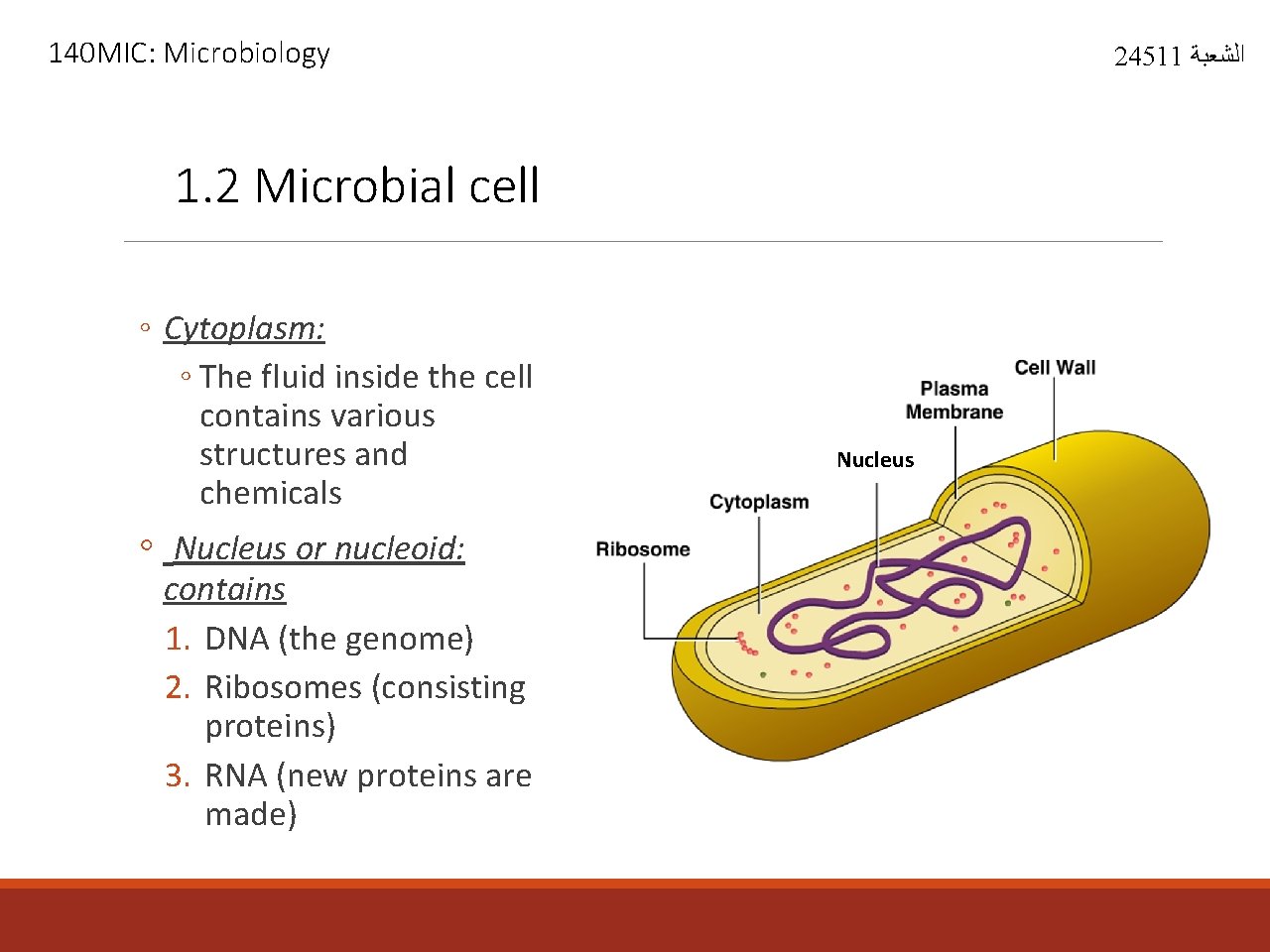 140MIC: Microbiology

الشعبة 24511

1.2 Microbial cell

◦ Cytoplasm:

◦ The fluid inside the cell contains various structures and chemicals

◦ Nucleus or nucleoid: contains

1. DNA (the genome)
2. Ribosomes (consisting proteins)
3. RNA (new proteins are made)

Cell Wall

Plasma Membrane

Nucleus

Cytoplasm

Ribosome